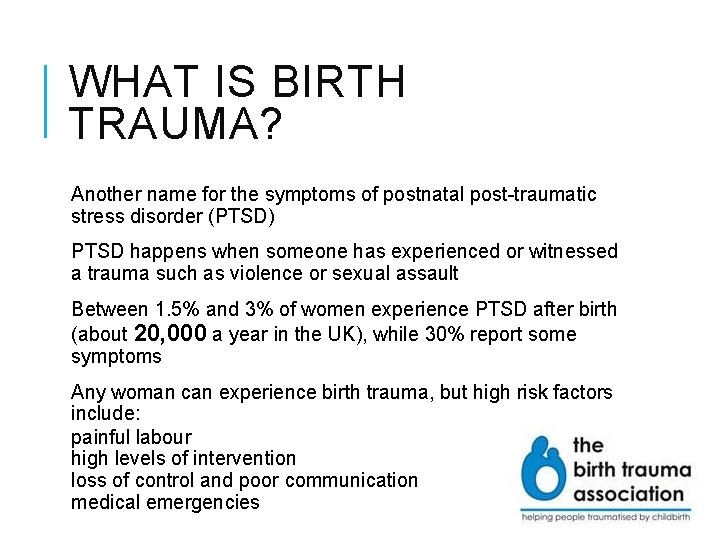 WHAT IS BIRTH TRAUMA?

Another name for the symptoms of postnatal post-traumatic stress disorder (PTSD)

PTSD happens when someone has experienced or witnessed a trauma such as violence or sexual assault

Between 1.5% and 3% of women experience PTSD after birth (about 20,000 a year in the UK), while 30% report some symptoms

Any woman can experience birth trauma, but high risk factors include:
painful labour
high levels of intervention
loss of control and poor communication
medical emergencies

the birth trauma association
helping people traumatised by childbirth